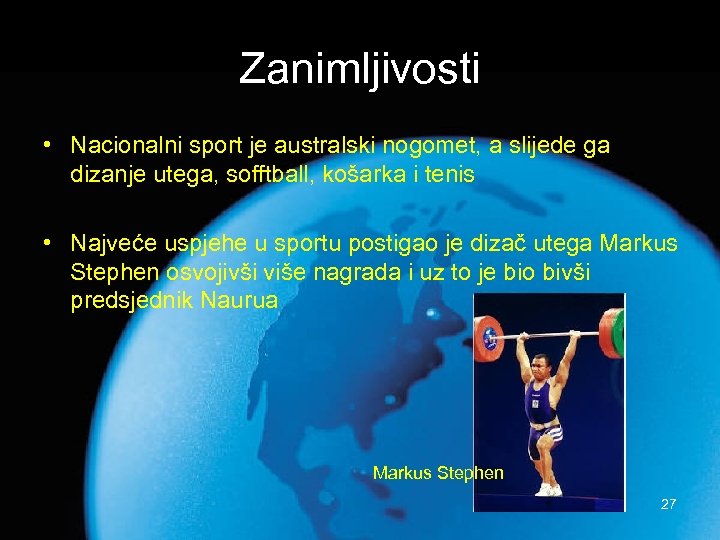 Zanimljivosti

• Nacionalni sport je australski nogomet, a slijede ga dizanje utega, sofftball, košarka i tenis

• Najveće uspjehe u sportu postigao je dizač utega Markus Stephen osvojivši više nagrada i uz to je bio bivši predsjednik Naurua

Markus Stephen

27